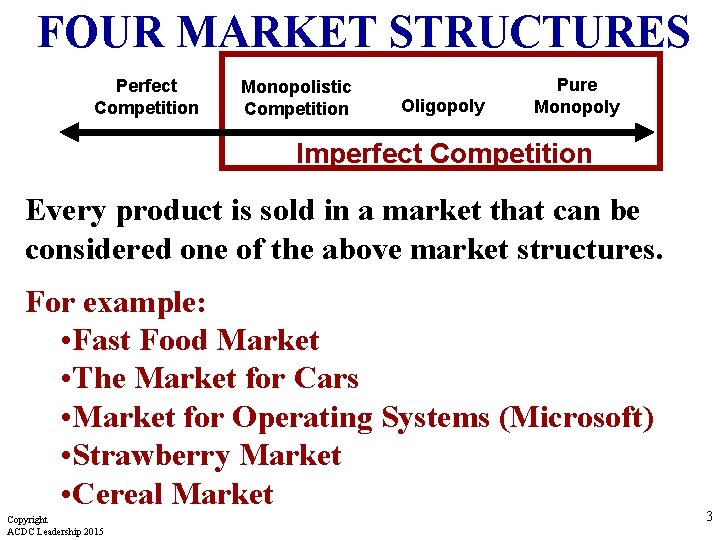 FOUR MARKET STRUCTURES

Perfect Competition

Monopolistic Competition

Oligopoly

Pure Monopoly

Imperfect Competition

Every product is sold in a market that can be considered one of the above market structures.

For example:
•Fast Food Market
•The Market for Cars
•Market for Operating Systems (Microsoft)
•Strawberry Market
•Cereal Market

Copyright
ACDC Leadership 2015

3